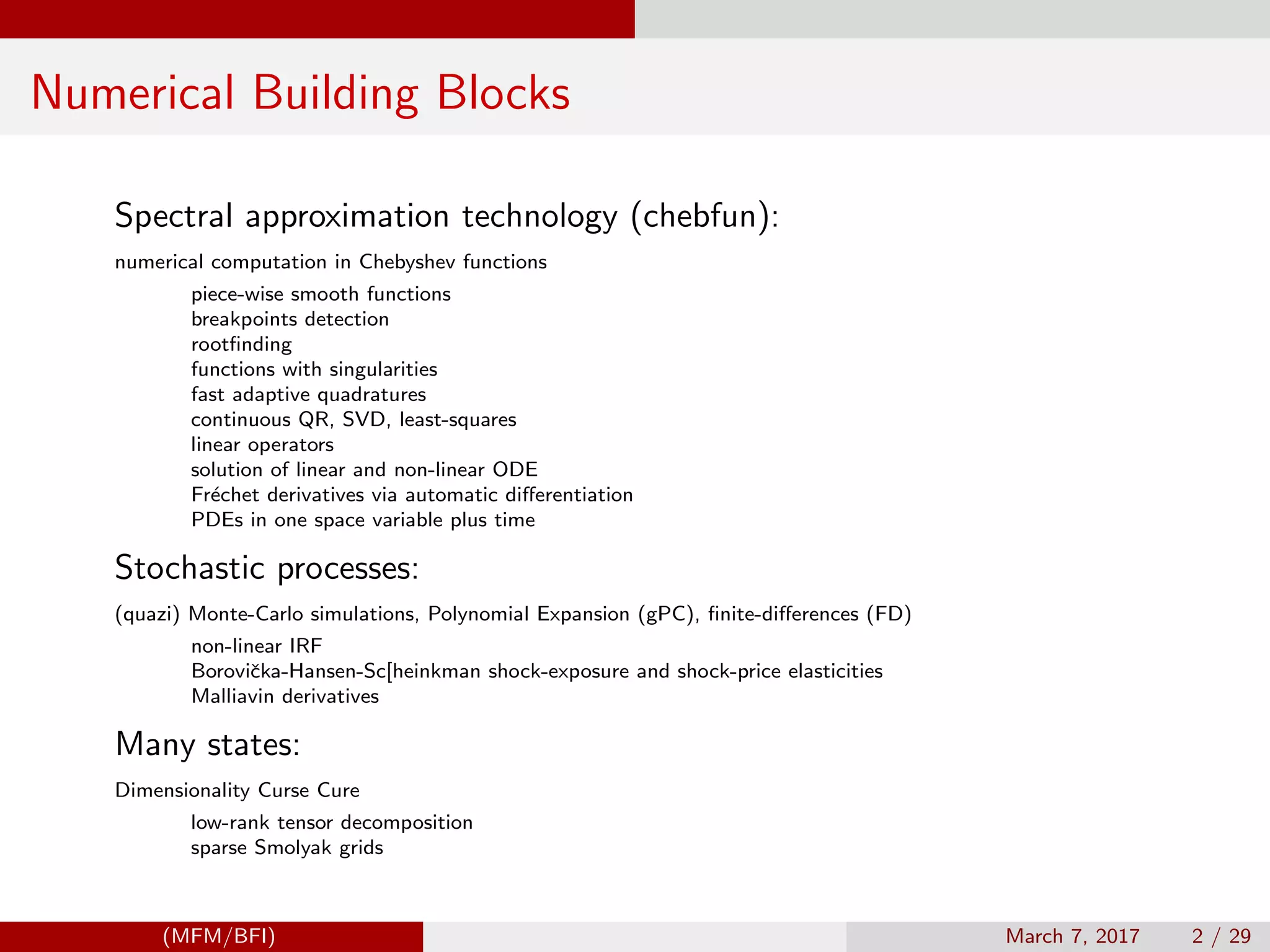 Numerical Building Blocks

Spectral approximation technology (chebfun):

numerical computation in Chebyshev functions

piece-wise smooth functions
breakpoints detection
rootfinding
functions with singularities
fast adaptive quadratures
continuous QR, SVD, least-squares
linear operators
solution of linear and non-linear ODE
Fréchet derivatives via automatic differentiation
PDEs in one space variable plus time

Stochastic processes:

(quazi) Monte-Carlo simulations, Polynomial Expansion (gPC), finite-differences (FD)

non-linear IRF
Borovička-Hansen-Sc[heinkman shock-exposure and shock-price elasticities
Malliavin derivatives

Many states:

Dimensionality Curse Cure

low-rank tensor decomposition
sparse Smolyak grids

(MFM/BFI) March 7, 2017 2 / 29